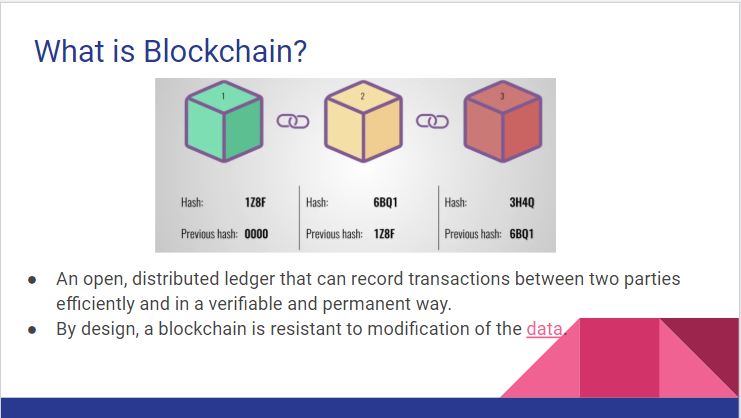 What is Blockchain?

1

2

3

Hash: 1Z8F
Previous hash: 0000

Hash: 6BQ1
Previous hash: 1Z8F

Hash: 3H4Q
Previous hash: 6BQ1

● An open, distributed ledger that can record transactions between two parties efficiently and in a verifiable and permanent way.
● By design, a blockchain is resistant to modification of the data.